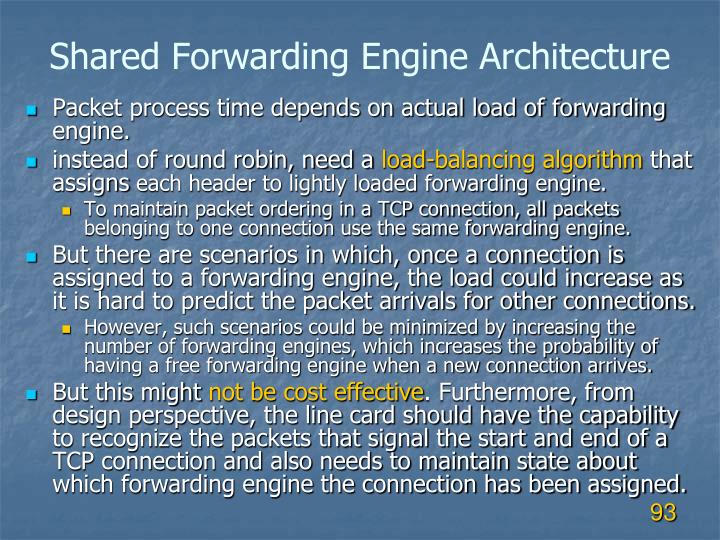 Shared Forwarding Engine Architecture

Packet process time depends on actual load of forwarding engine.

instead of round robin, need a load-balancing algorithm that assigns each header to lightly loaded forwarding engine.

To maintain packet ordering in a TCP connection, all packets belonging to one connection use the same forwarding engine.

But there are scenarios in which, once a connection is assigned to a forwarding engine, the load could increase as it is hard to predict the packet arrivals for other connections.

However, such scenarios could be minimized by increasing the number of forwarding engines, which increases the probability of having a free forwarding engine when a new connection arrives.

But this might not be cost effective. Furthermore, from design perspective, the line card should have the capability to recognize the packets that signal the start and end of a TCP connection and also needs to maintain state about which forwarding engine the connection has been assigned.

93